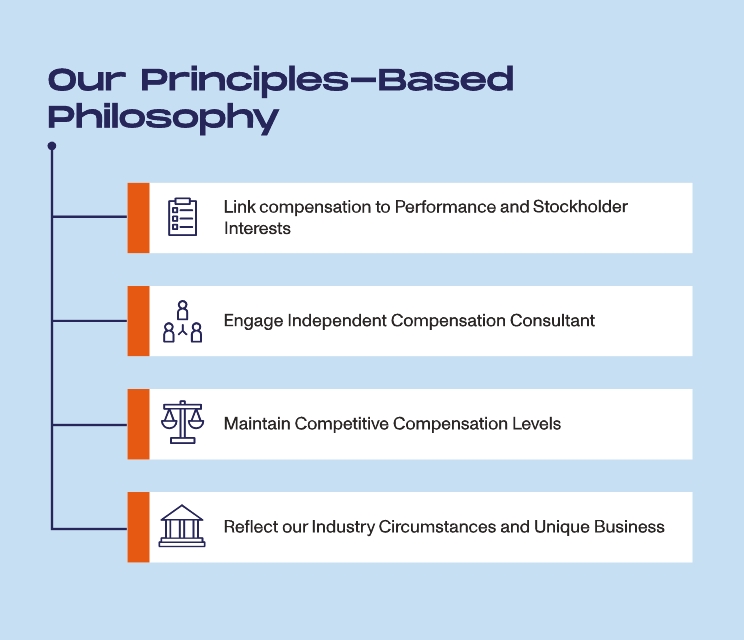 Our Principles—Based Philosophy

Link compensation to Performance and Stockholder Interests

Engage Independent Compensation Consultant

Maintain Competitive Compensation Levels

Reflect our Industry Circumstances and Unique Business